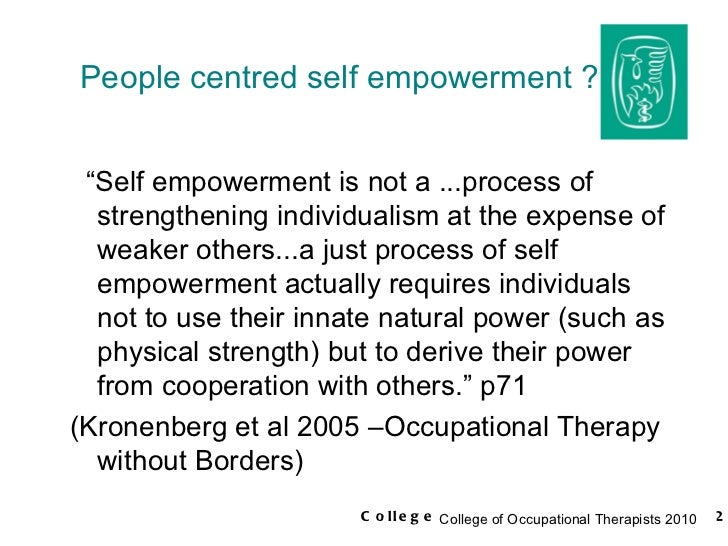 People centred self empowerment ?

“Self empowerment is not a ...process of strengthening individualism at the expense of weaker others...a just process of self empowerment actually requires individuals not to use their innate natural power (such as physical strength) but to derive their power from cooperation with others.” p71

(Kronenberg et al 2005 –Occupational Therapy without Borders)

College College of Occupational Therapists 2010 2